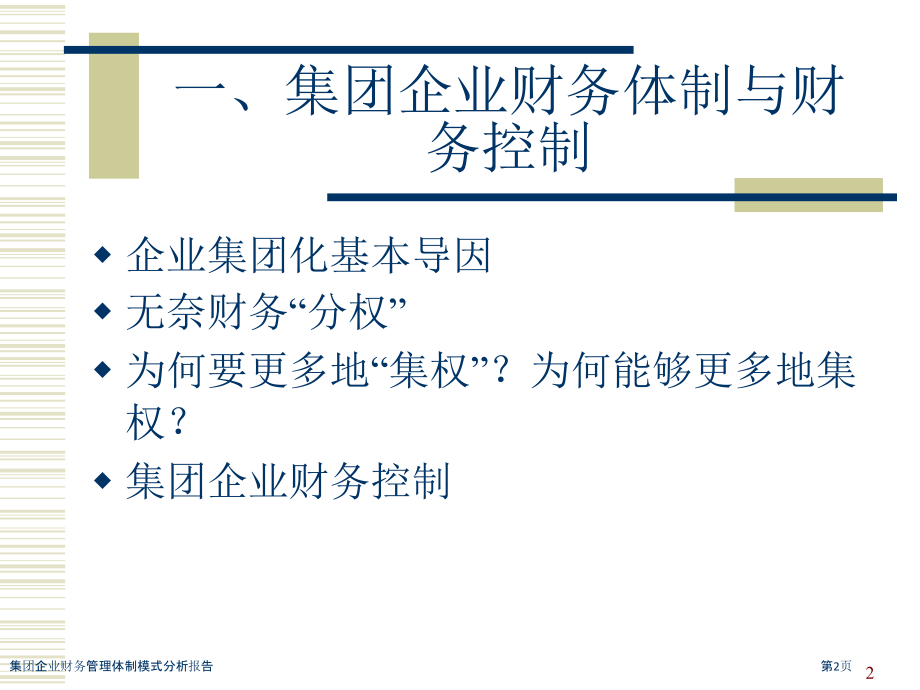 一、集团企业财务体制与财务控制

◆ 企业集团化基本导因
◆ 无奈财务“分权”
◆ 为何要更多地“集权”？为何能够更多地集权？
◆ 集团企业财务控制

集团企业财务管理体制模式分析报告

第2页

2